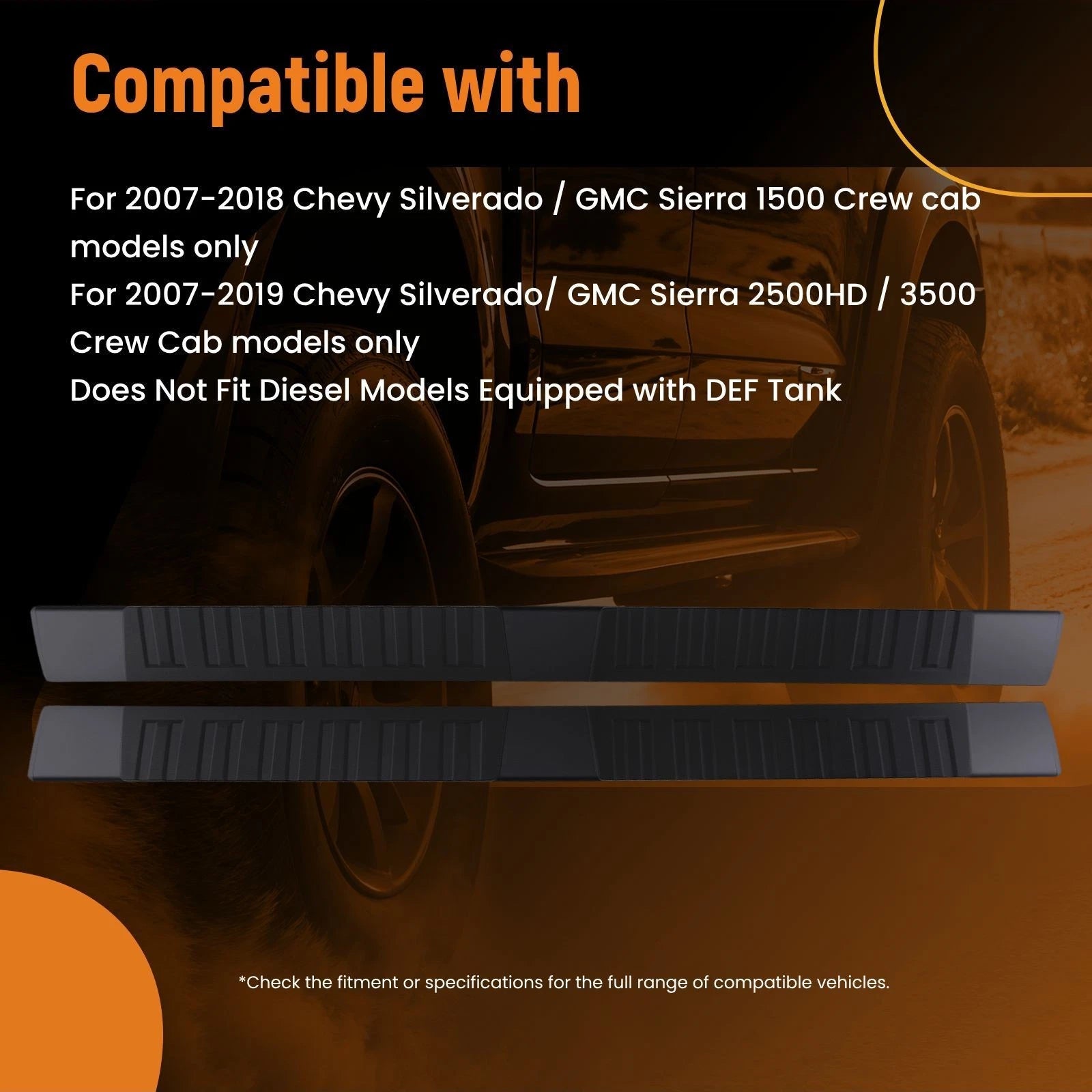 Compatible with

For 2007-2018 Chevy Silverado / GMC Sierra 1500 Crew cab models only
For 2007-2019 Chevy Silverado/ GMC Sierra 2500HD / 3500 Crew Cab models only
Does Not Fit Diesel Models Equipped with DEF Tank

*Check the fitment or specifications for the full range of compatible vehicles.